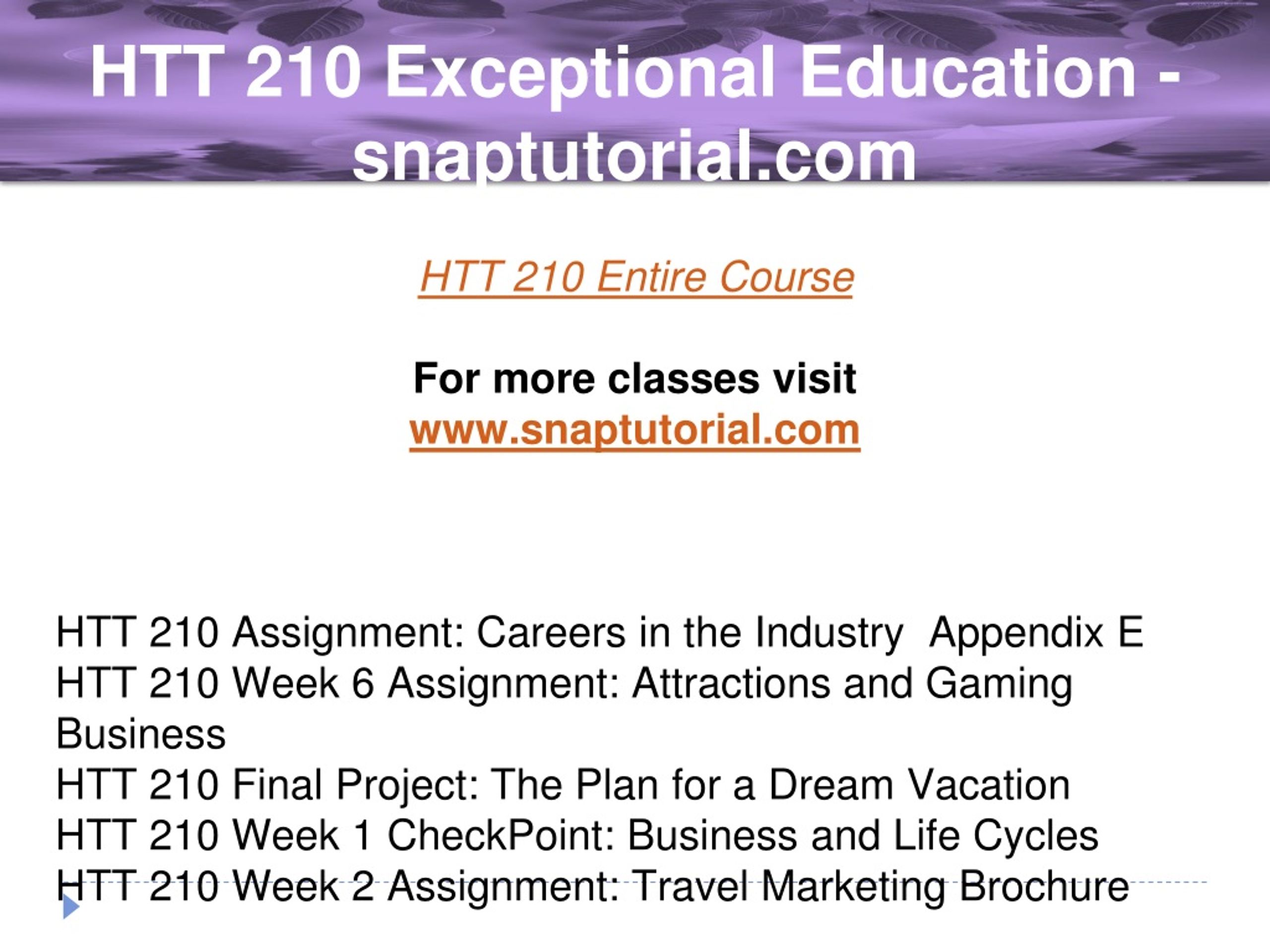 HTT 210 Exceptional Education - snaptutorial.com

HTT 210 Entire Course

For more classes visit
www.snaptutorial.com

HTT 210 Assignment: Careers in the Industry Appendix E
HTT 210 Week 6 Assignment: Attractions and Gaming Business
HTT 210 Final Project: The Plan for a Dream Vacation
HTT 210 Week 1 CheckPoint: Business and Life Cycles
HTT 210 Week 2 Assignment: Travel Marketing Brochure